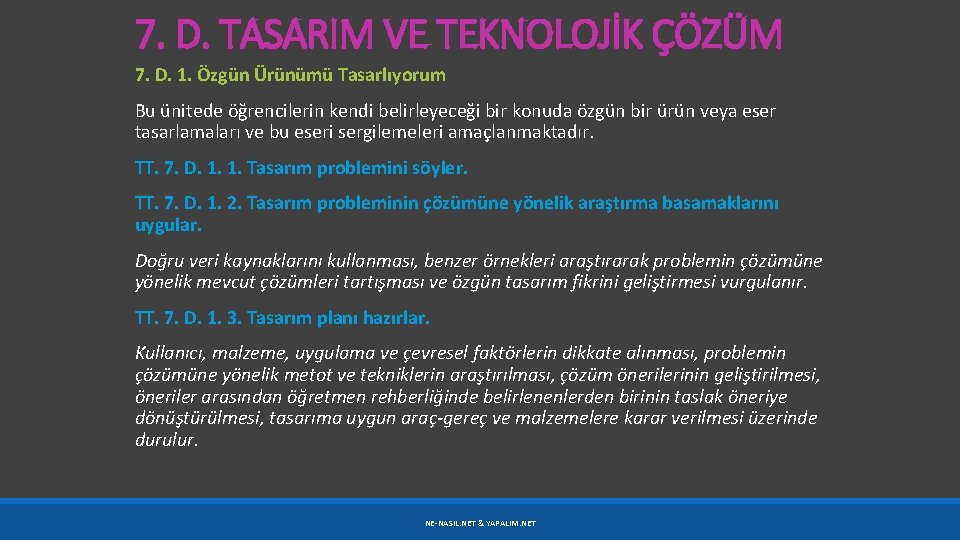 7. D. TASARIM VE TEKNOLOJİK ÇÖZÜM

7. D. 1. Özgün Ürünümü Tasarlıyorum

Bu ünitede öğrencilerin kendi belirleyeceği bir konuda özgün bir ürün veya eser tasarlamaları ve bu eseri sergilemeleri amaçlanmaktadır.

TT. 7. D. 1. 1. Tasarım problemini söyler.

TT. 7. D. 1. 2. Tasarım probleminin çözümüne yönelik araştırma basamaklarını uygular.

Doğru veri kaynaklarını kullanması, benzer örnekleri araştırarak problemin çözümüne yönelik mevcut çözümleri tartışması ve özgün tasarım fikrini geliştirmesi vurgulanır.

TT. 7. D. 1. 3. Tasarım planı hazırlar.

Kullanıcı, malzeme, uygulama ve çevresel faktörlerin dikkate alınması, problemin çözümüne yönelik metot ve tekniklerin araştırılması, çözüm önerilerinin geliştirilmesi, öneriler arasından öğretmen rehberliğinde belirlenenlerden birinin taslak öneriye dönüştürülmesi, tasarıma uygun araç-gereç ve malzemelere karar verilmesi üzerinde durulur.

NE-NASIL.NET & YAPALIM.NET